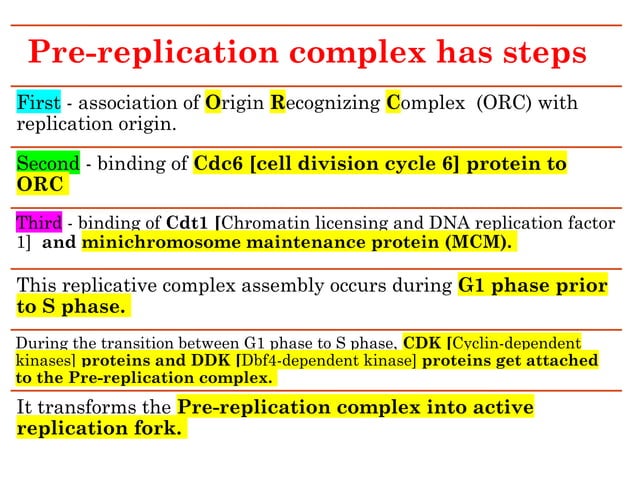 Pre-replication complex has steps

First - association of Origin Recognizing Complex (ORC) with replication origin.

Second - binding of Cdc6 [cell division cycle 6] protein to ORC

Third - binding of Cdt1 [Chromatin licensing and DNA replication factor 1] and minichromosome maintenance protein (MCM).

This replicative complex assembly occurs during G1 phase prior to S phase.

During the transition between G1 phase to S phase, CDK [Cyclin-dependent kinases] proteins and DDK [Dbf4-dependent kinase] proteins get attached to the Pre-replication complex.

It transforms the Pre-replication complex into active replication fork.